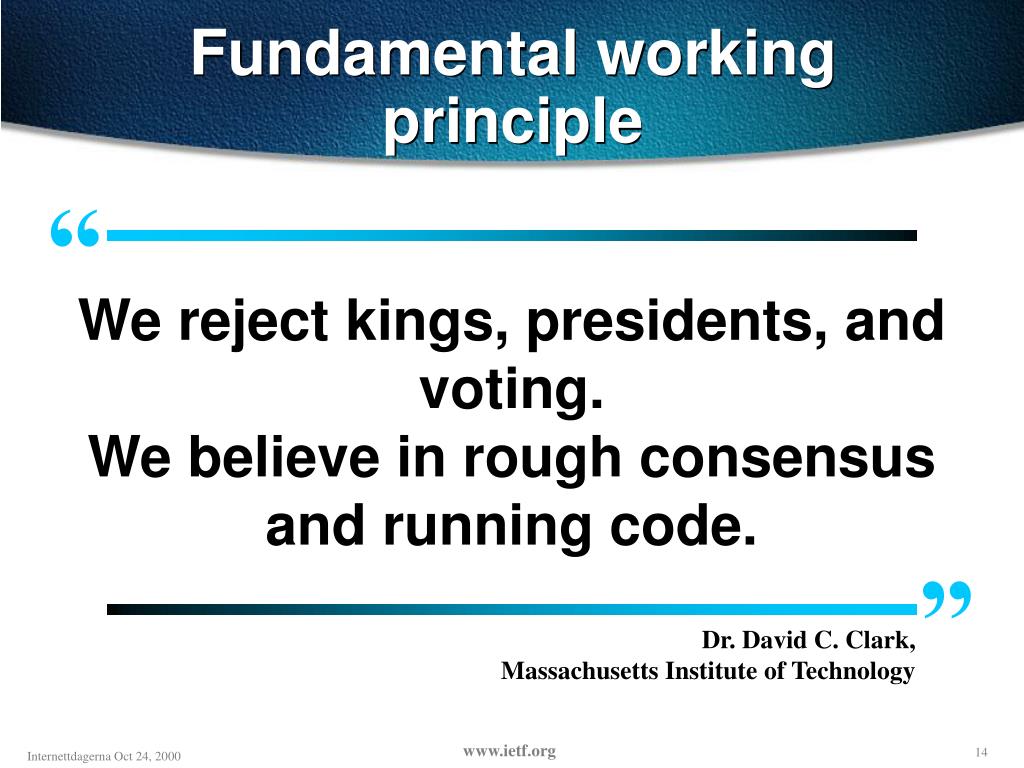 Fundamental working principle

“

We reject kings, presidents, and voting.
We believe in rough consensus and running code.

”

Dr. David C. Clark,
Massachusetts Institute of Technology

Internettdagerna Oct 24, 2000

www.ietf.org

14